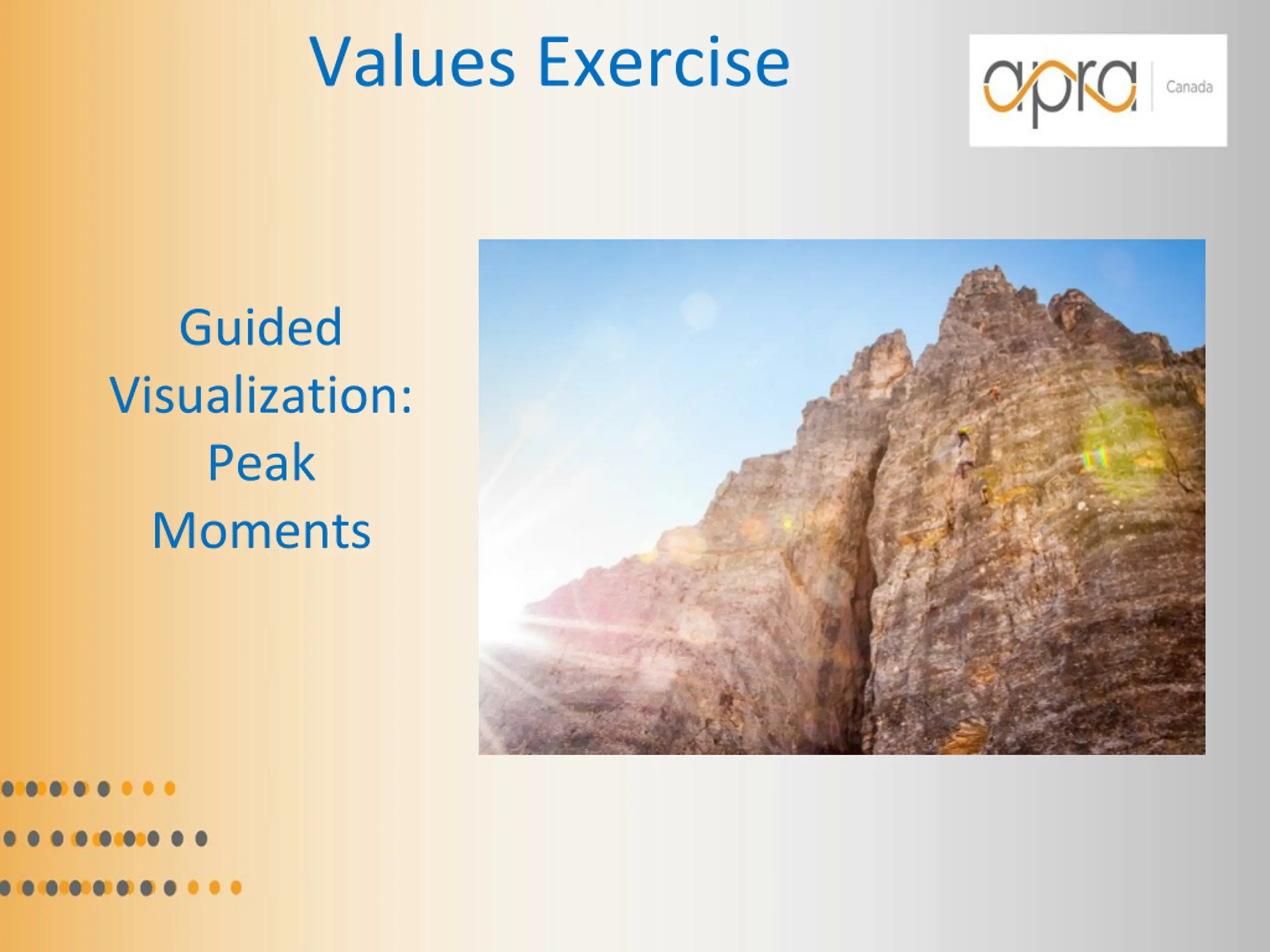 Values Exercise

apra Canada

Guided Visualization: Peak Moments